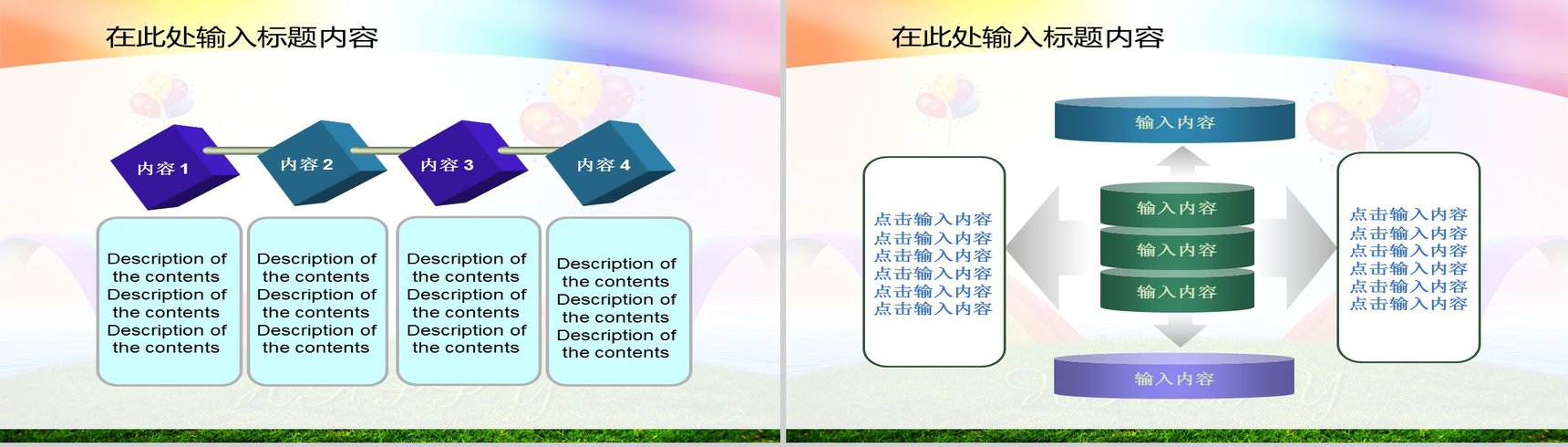 在此处输入标题内容

内容 1

内容 2

内容 3

内容 4

Description of the contents Description of the contents Description of the contents

Description of the contents Description of the contents Description of the contents

Description of the contents Description of the contents Description of the contents

Description of the contents Description of the contents Description of the contents

在此处输入标题内容

输入内容

点击输入内容
点击输入内容
点击输入内容
点击输入内容
点击输入内容
点击输入内容

输入内容

输入内容

输入内容

点击输入内容
点击输入内容
点击输入内容
点击输入内容
点击输入内容
点击输入内容

输入内容